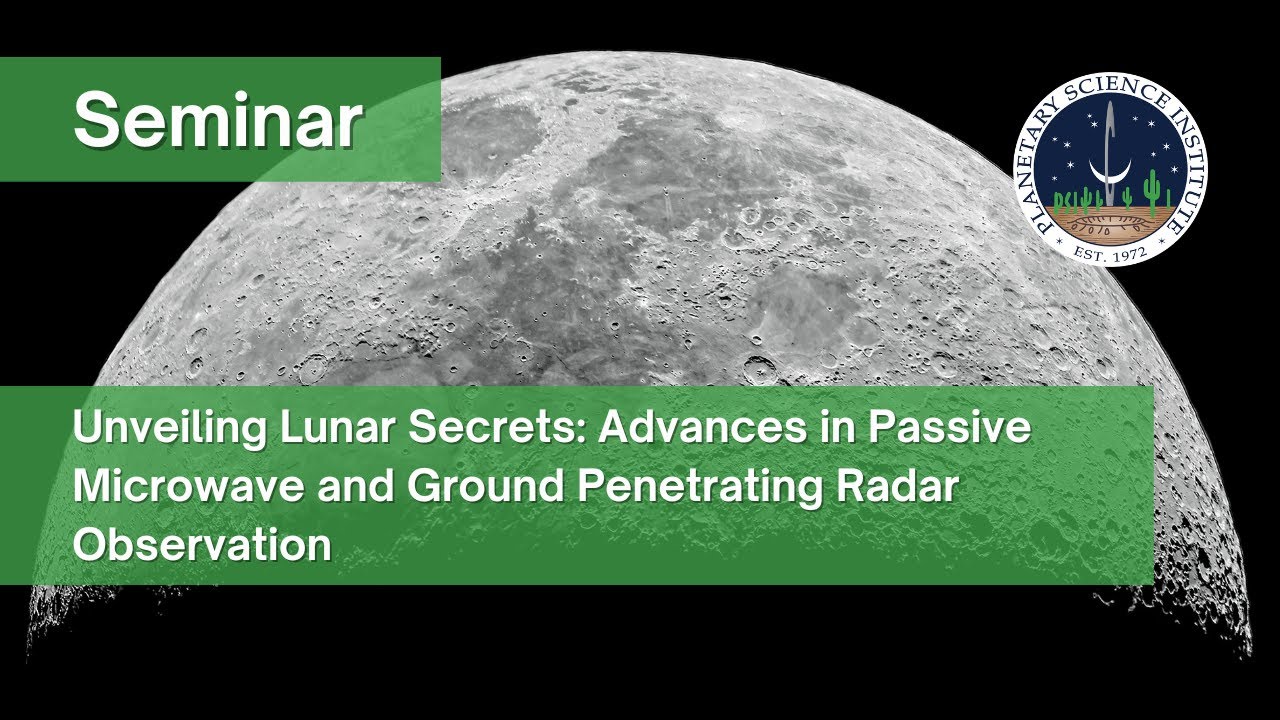 Seminar

PLANETARY SCIENCE INSTITUTE
EST. 1972

Unveiling Lunar Secrets: Advances in Passive Microwave and Ground Penetrating Radar Observation